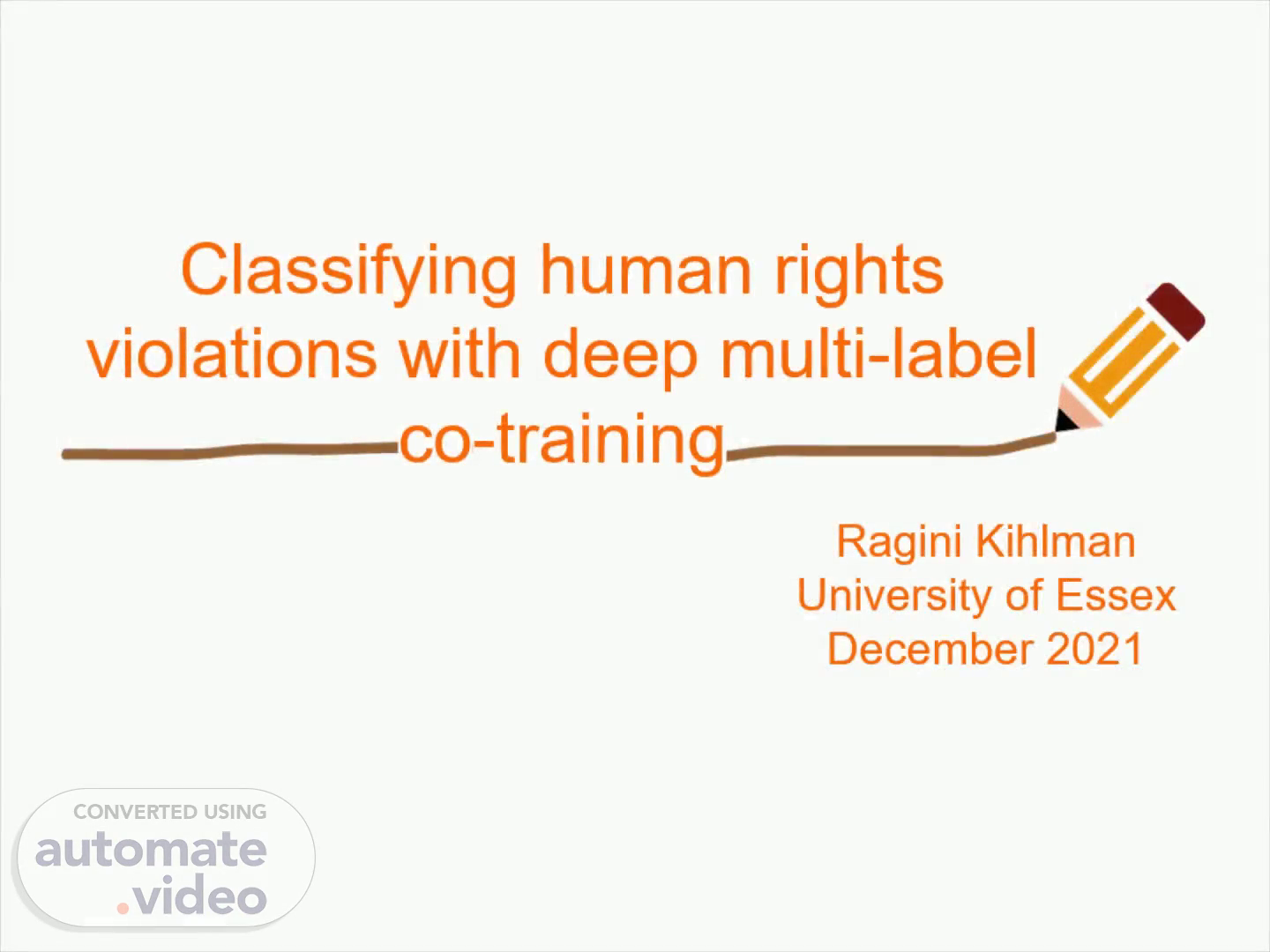 Classifying human rights violations with deep multi-label co-training

Ragini Kihlman
University of Essex
December 2021

CONVERTED USING
automate.video